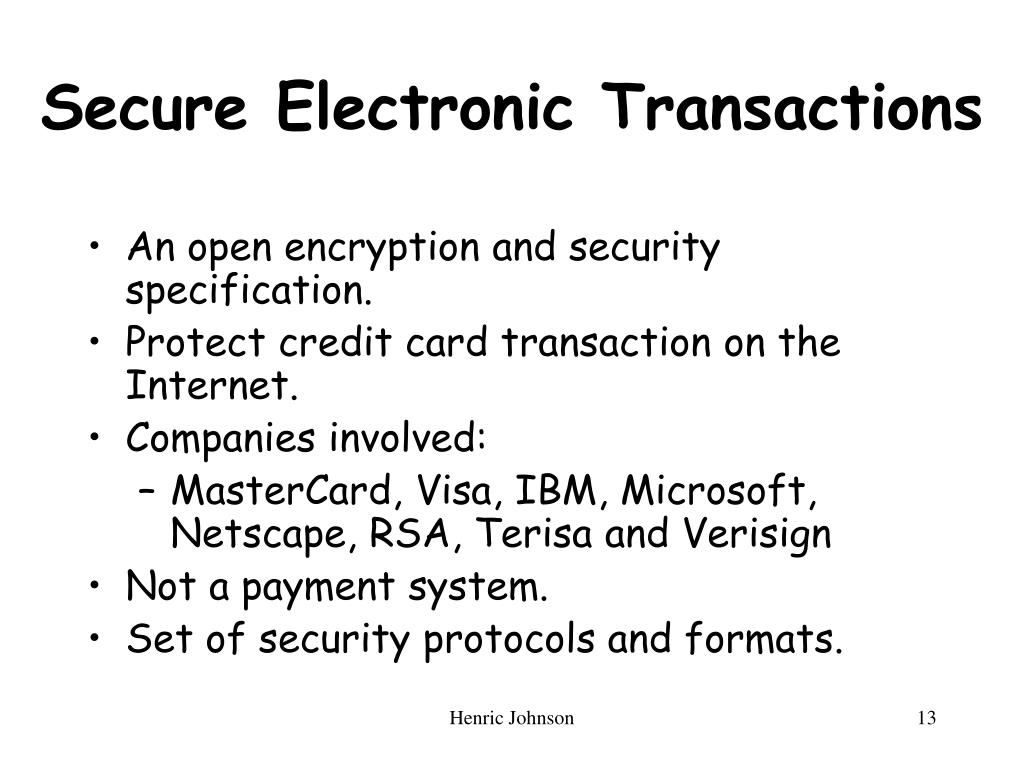 Secure Electronic Transactions

• An open encryption and security specification.
• Protect credit card transaction on the Internet.
• Companies involved:
– MasterCard, Visa, IBM, Microsoft, Netscape, RSA, Terisa and Verisign
• Not a payment system.
• Set of security protocols and formats.

Henric Johnson

13